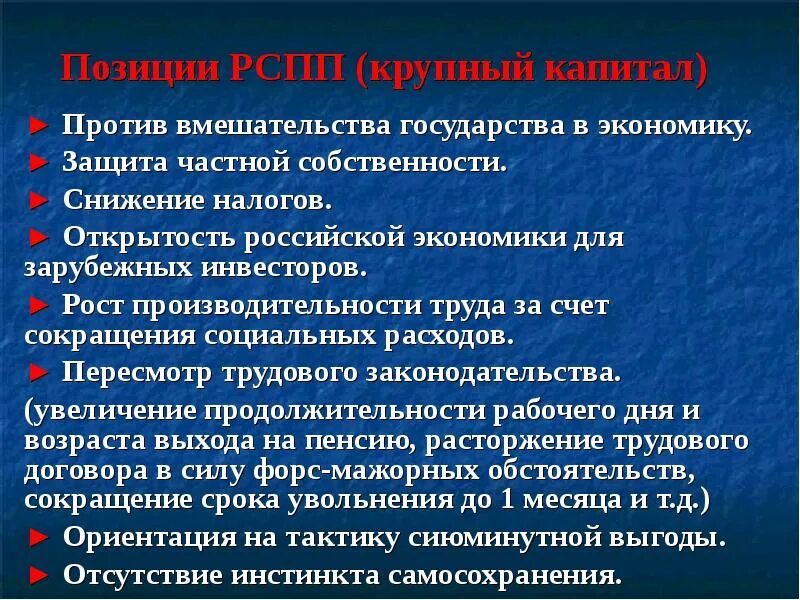 Позиции РСПП (крупный капитал)

► Против вмешательства государства в экономику.
► Защита частной собственности.
► Снижение налогов.
► Открытость российской экономики для зарубежных инвесторов.
► Рост производительности труда за счет сокращения социальных расходов.
► Пересмотр трудового законодательства.
(увеличение продолжительности рабочего дня и возраста выхода на пенсию, расторжение трудового договора в силу форс-мажорных обстоятельств, сокращение срока увольнения до 1 месяца и т.д.)
► Ориентация на тактику сиюминутной выгоды.
► Отсутствие инстинкта самосохранения.